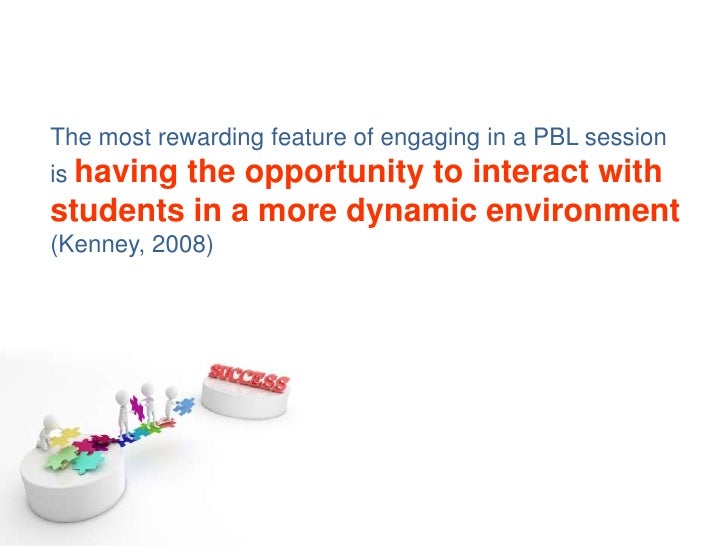 The most rewarding feature of engaging in a PBL session is having the opportunity to interact with students in a more dynamic environment (Kenney, 2008)

SUCCESS